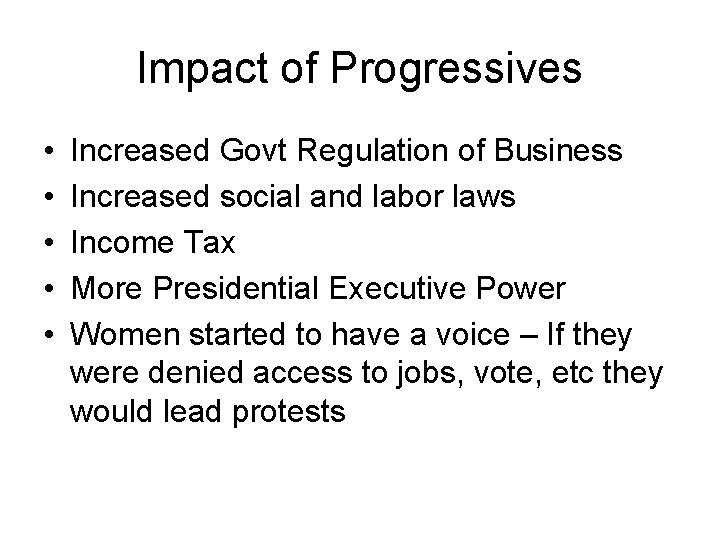 Impact of Progressives

• Increased Govt Regulation of Business
• Increased social and labor laws
• Income Tax
• More Presidential Executive Power
• Women started to have a voice – If they were denied access to jobs, vote, etc they would lead protests